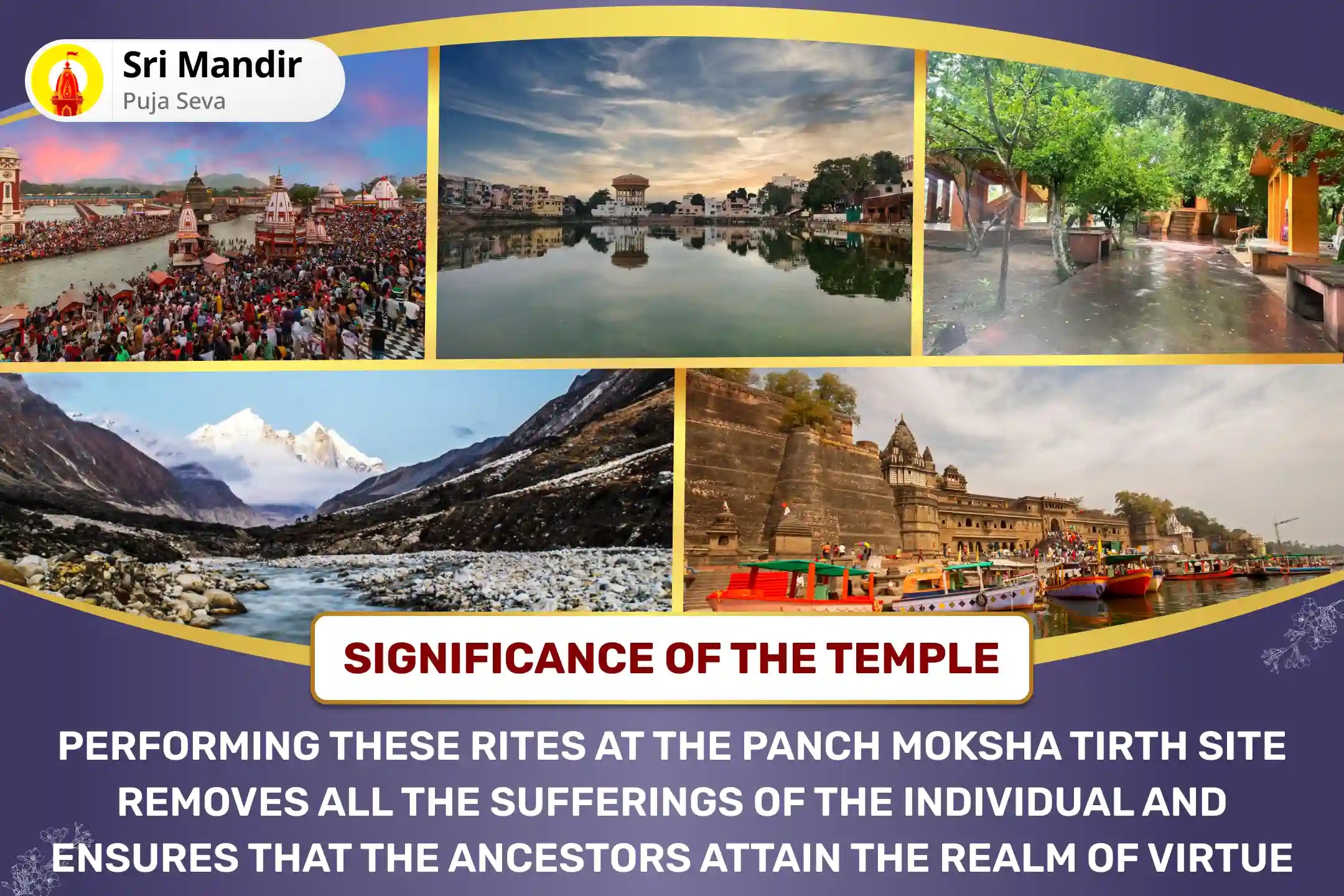 Sri Mandir
Puja Seva

SIGNIFICANCE OF THE TEMPLE

PERFORMING THESE RITES AT THE PANCH MOKSHA TIRTH SITE REMOVES ALL THE SUFFERINGS OF THE INDIVIDUAL AND ENSURES THAT THE ANCESTORS ATTAIN THE REALM OF VIRTUE